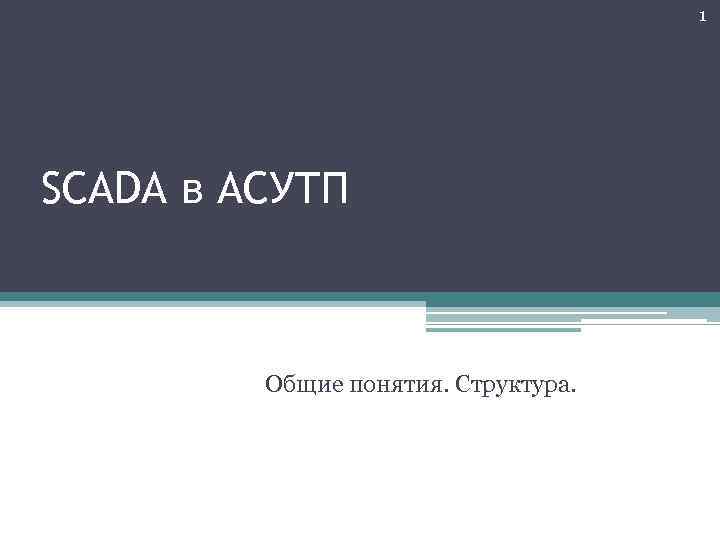 1

SCADA в АСУТП

Общие понятия. Структура.